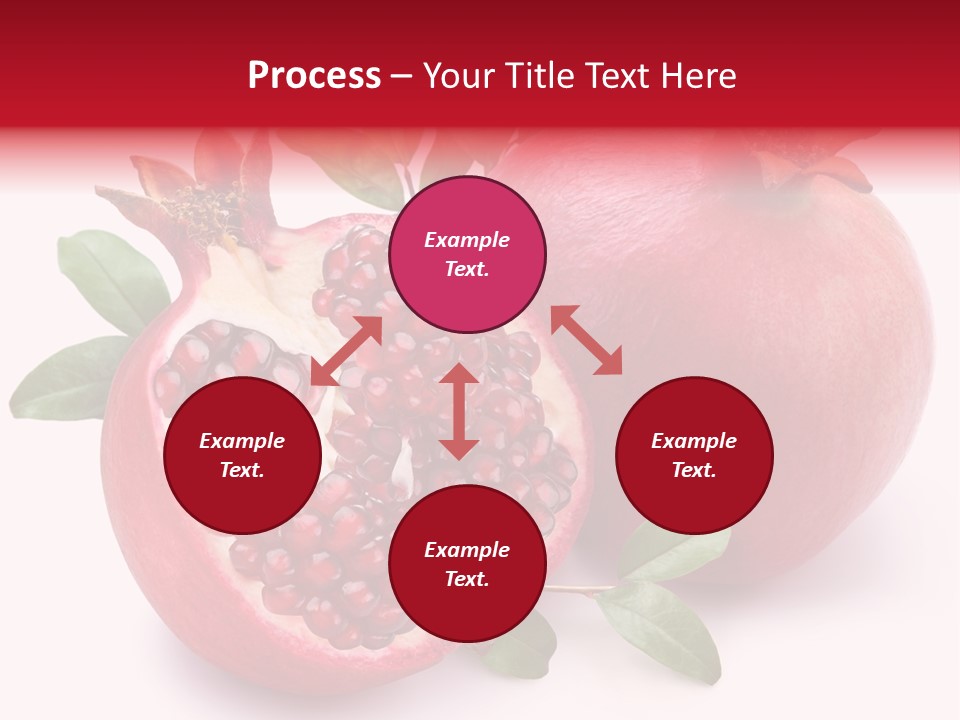 Process – Your Title Text Here

Example Text.

Example Text.

Example Text.

Example Text.